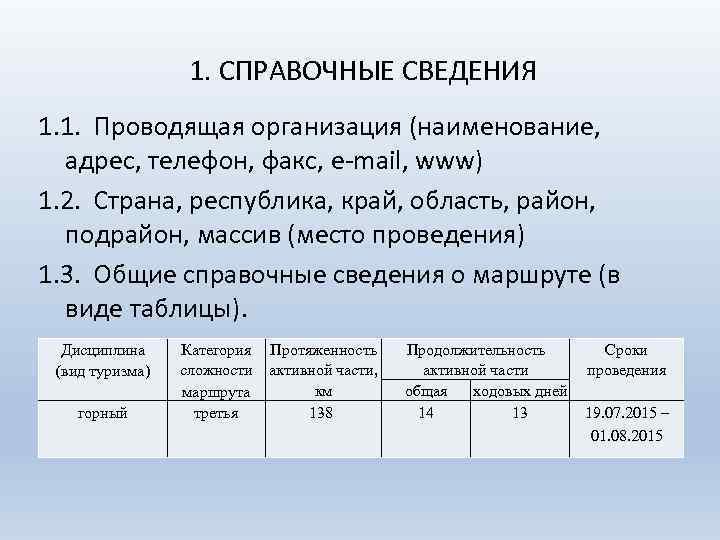 1. СПРАВОЧНЫЕ СВЕДЕНИЯ

1.1. Проводящая организация (наименование, адрес, телефон, факс, e-mail, www)

1.2. Страна, республика, край, область, район, подрайон, массив (место проведения)

1.3. Общие справочные сведения о маршруте (в виде таблицы).

| Дисциплина (вид туризма) | Категория сложности маршрута | Протяженность активной части, км | Продолжительность активной части: общая | Продолжительность активной части: ходовых дней | Сроки проведения |
|---|---|---|---|---|---|
| горный | третья | 138 | 14 | 13 | 19.07.2015 – 01.08.2015 |